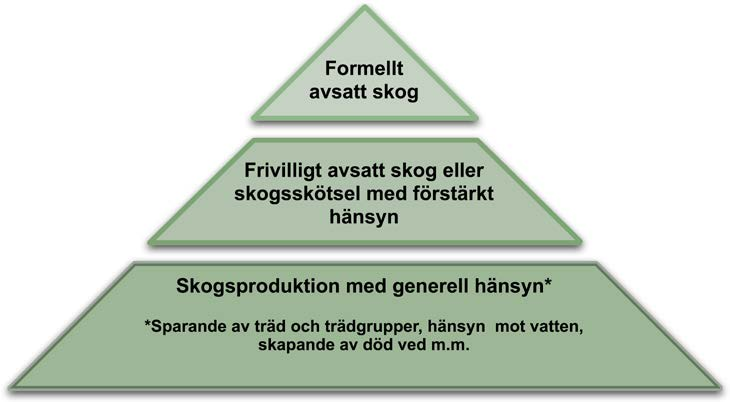 Formellt avsatt skog

Frivilligt avsatt skog eller skogsskötsel med förstärkt hänsyn

Skogsproduktion med generell hänsyn*

*Sparande av träd och trädgrupper, hänsyn mot vatten, skapande av död ved m.m.